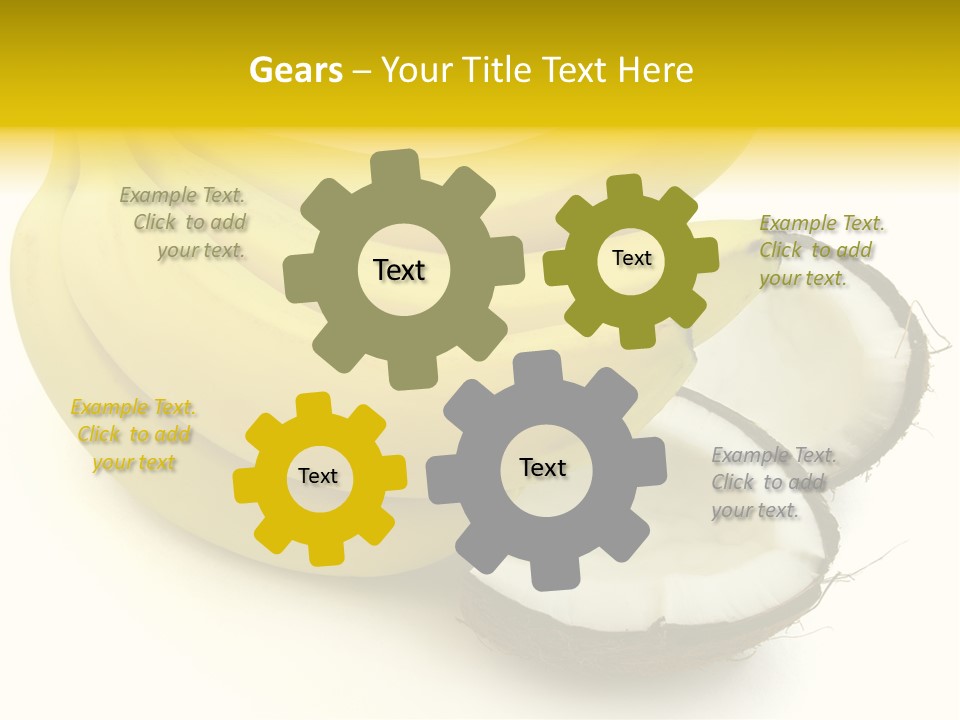 Gears – Your Title Text Here

Example Text. Click to add your text.

Text

Text

Example Text. Click to add your text.

Example Text. Click to add your text

Text

Text

Example Text. Click to add your text.